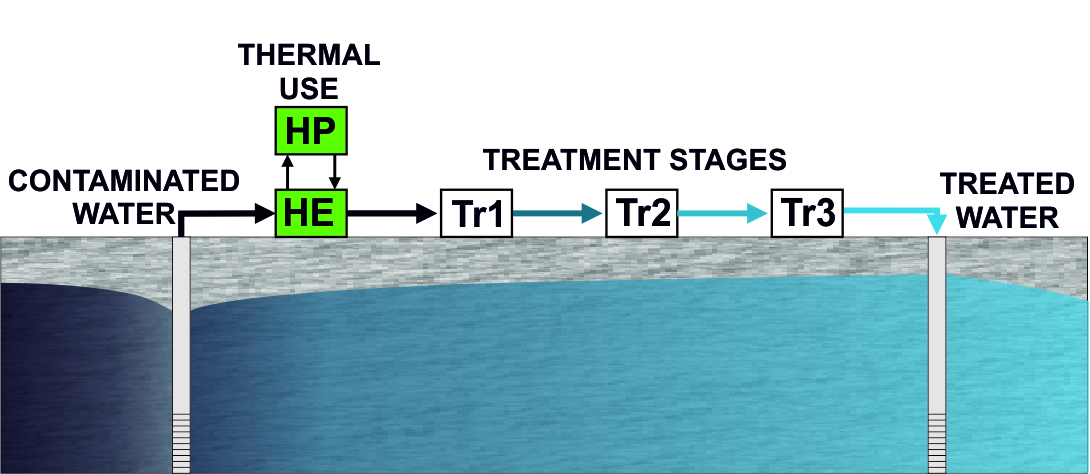 THERMAL USE

HP

TREATMENT STAGES

CONTAMINATED WATER

HE

Tr1

Tr2

Tr3

TREATED WATER